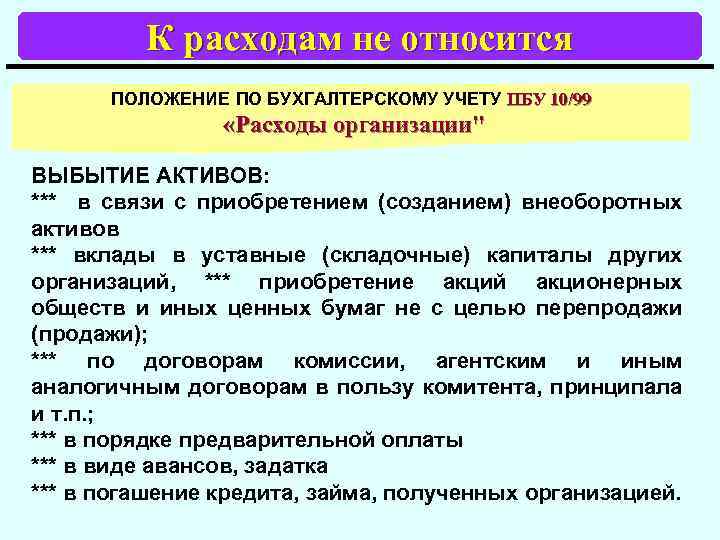 К расходам не относится

ПОЛОЖЕНИЕ ПО БУХГАЛТЕРСКОМУ УЧЕТУ ПБУ 10/99
«Расходы организации"

ВЫБЫТИЕ АКТИВОВ:
*** в связи с приобретением (созданием) внеоборотных активов
*** вклады в уставные (складочные) капиталы других организаций, *** приобретение акций акционерных обществ и иных ценных бумаг не с целью перепродажи (продажи);
*** по договорам комиссии, агентским и иным аналогичным договорам в пользу комитента, принципала и т.п.;
*** в порядке предварительной оплаты
*** в виде авансов, задатка
*** в погашение кредита, займа, полученных организацией.